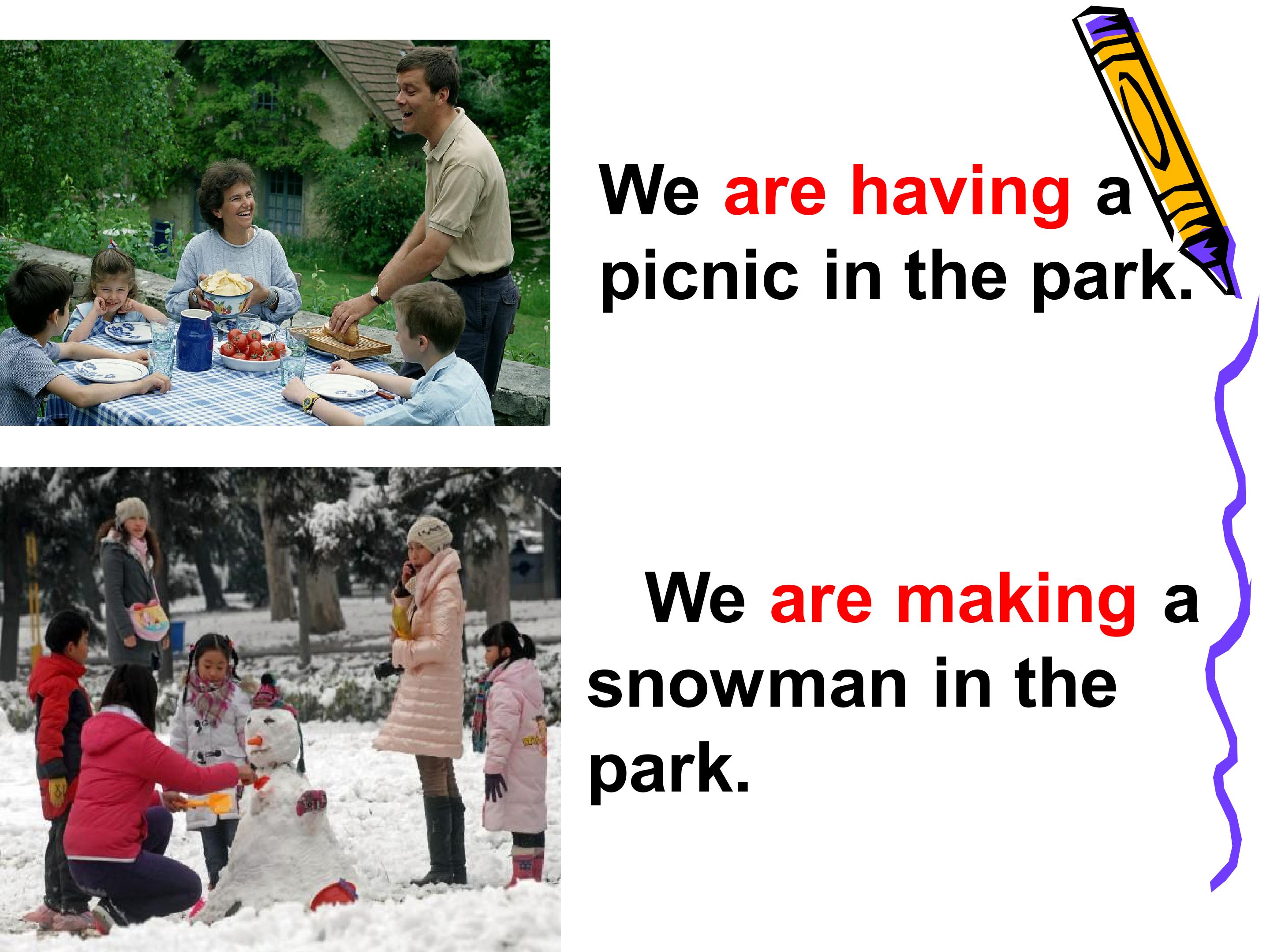 We are having a picnic in the park.

We are making a snowman in the park.